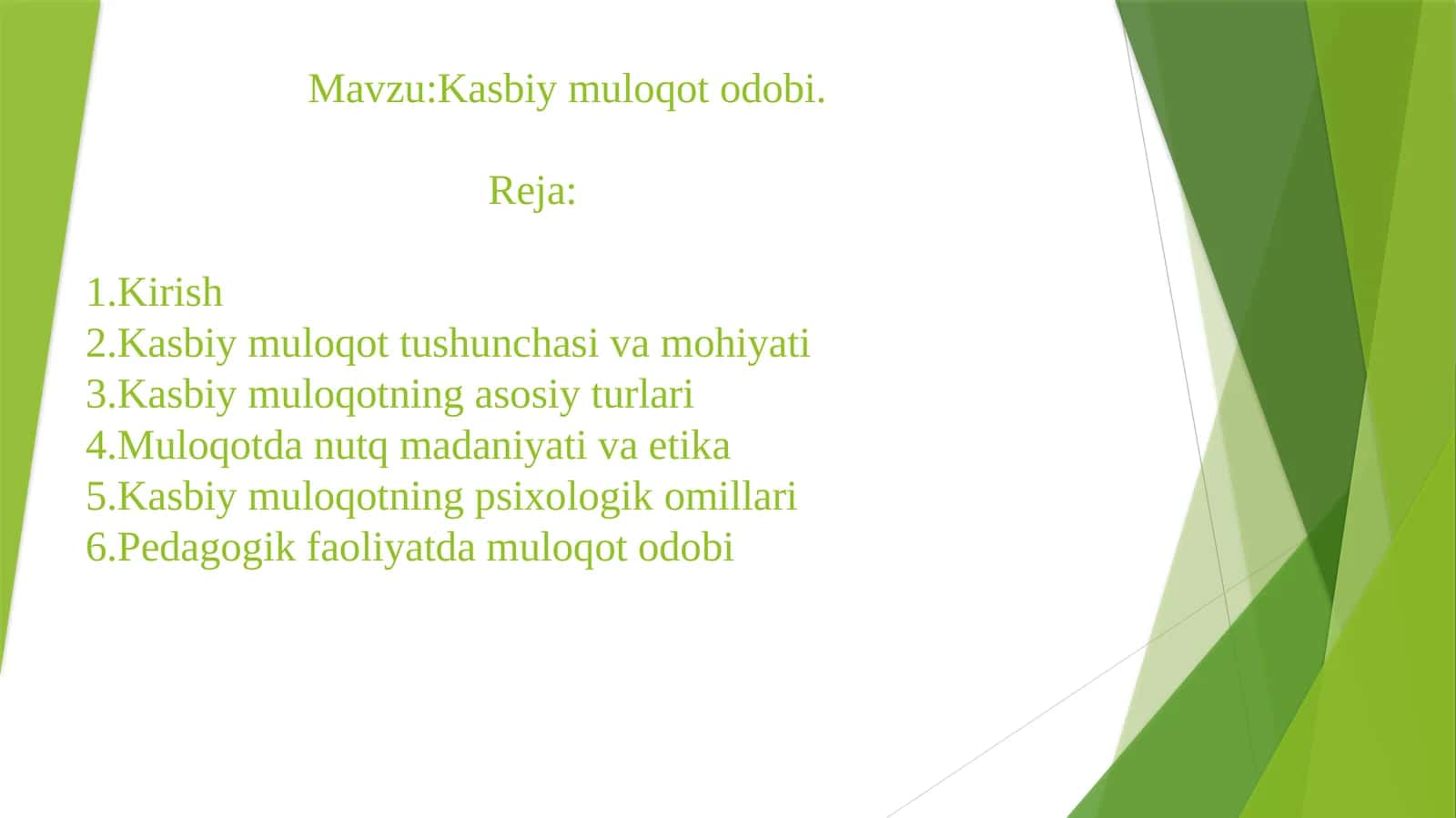 Mavzu:Kasbiy muloqot odobi.

Reja:

1.Kirish
2.Kasbiy muloqot tushunchasi va mohiyati
3.Kasbiy muloqotning asosiy turlari
4.Muloqotda nutq madaniyati va etika
5.Kasbiy muloqotning psixologik omillari
6.Pedagogik faoliyatda muloqot odobi